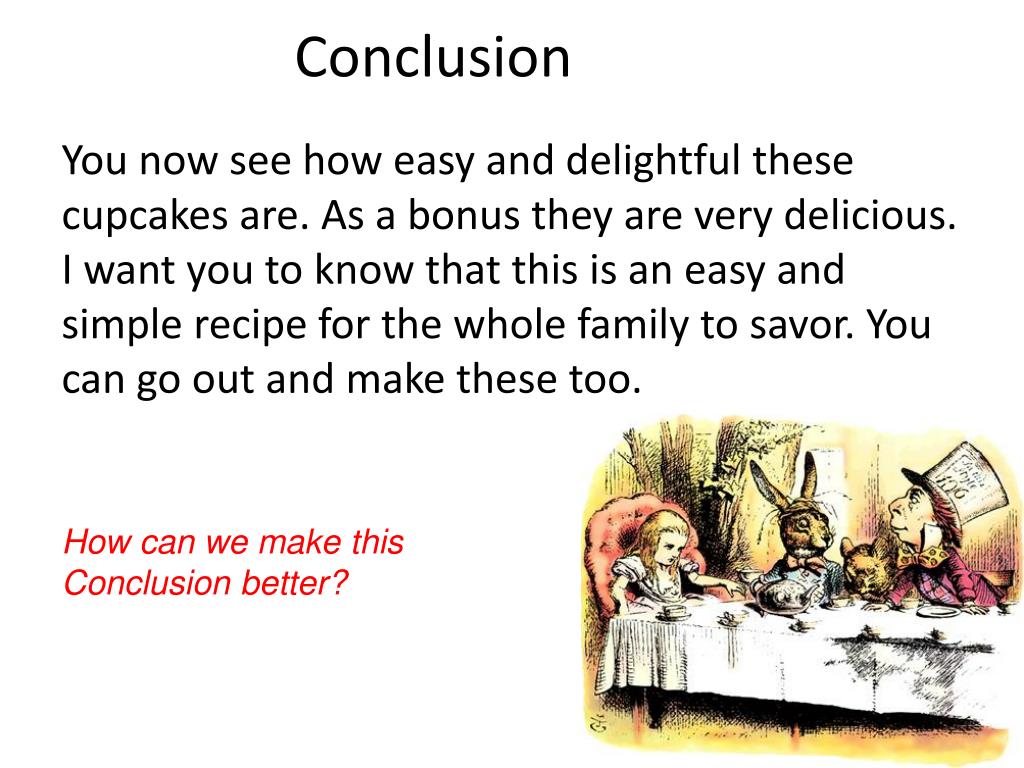 Conclusion

You now see how easy and delightful these cupcakes are. As a bonus they are very delicious. I want you to know that this is an easy and simple recipe for the whole family to savor. You can go out and make these too.

How can we make this Conclusion better?